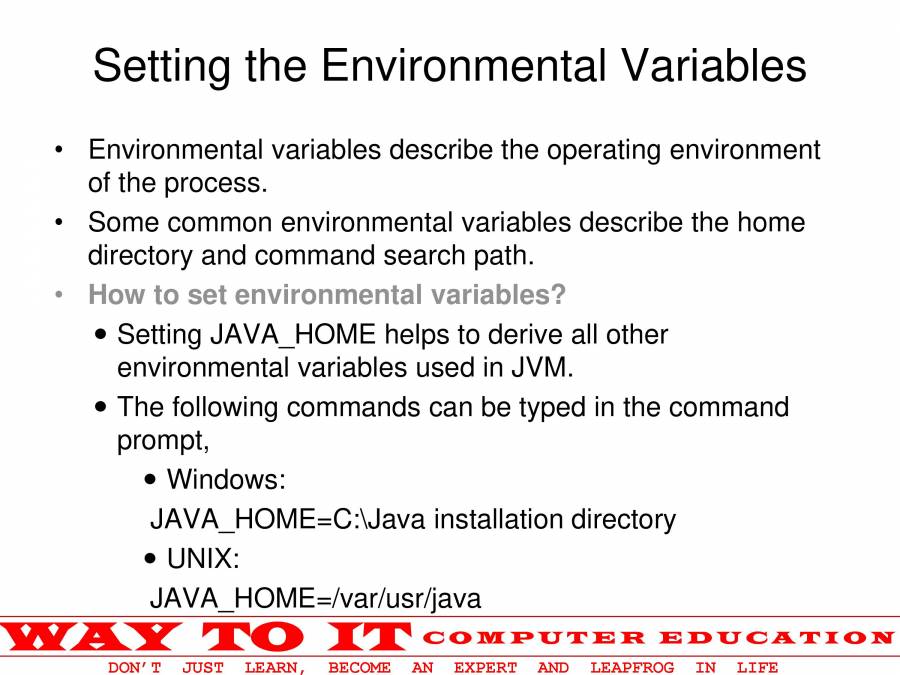 Setting the Environmental Variables

• Environmental variables describe the operating environment of the process.

• Some common environmental variables describe the home directory and command search path.

• How to set environmental variables?

• Setting JAVA_HOME helps to derive all other environmental variables used in JVM.

• The following commands can be typed in the command prompt,

• Windows:

JAVA_HOME=C:\Java installation directory

• UNIX:

JAVA_HOME=/var/usr/java

WAY TO IT COMPUTER EDUCATION

DON'T JUST LEARN, BECOME AN EXPERT AND LEAPFROG IN LIFE